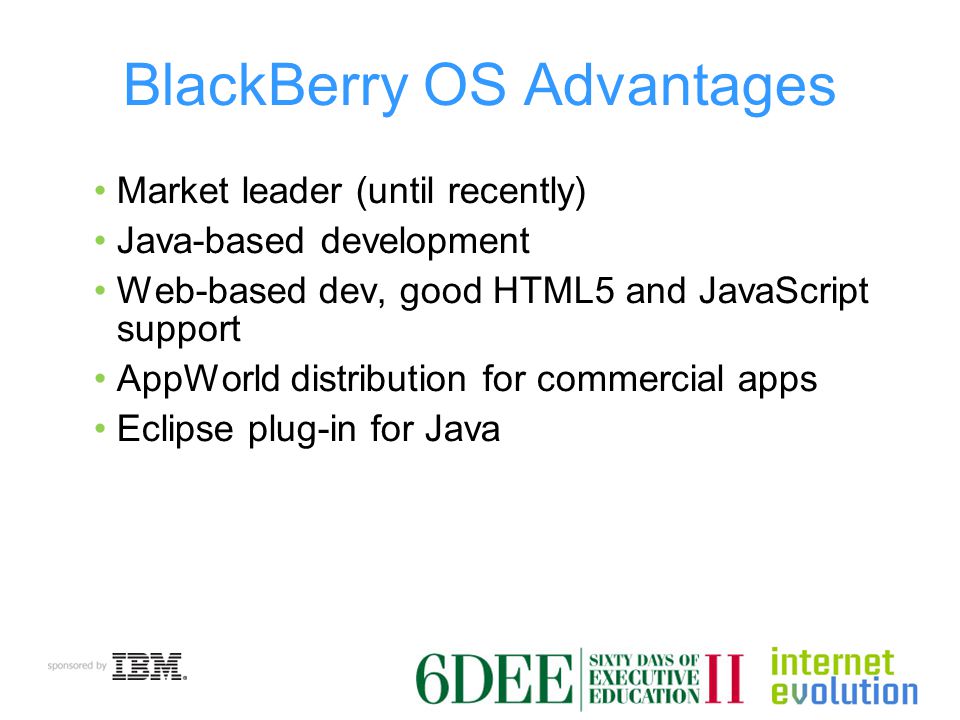 BlackBerry OS Advantages

• Market leader (until recently)
• Java-based development
• Web-based dev, good HTML5 and JavaScript support
• AppWorld distribution for commercial apps
• Eclipse plug-in for Java

sponsored by IBM.

6DEE SIXTY DAYS OF EXECUTIVE EDUCATION II

internet evolution